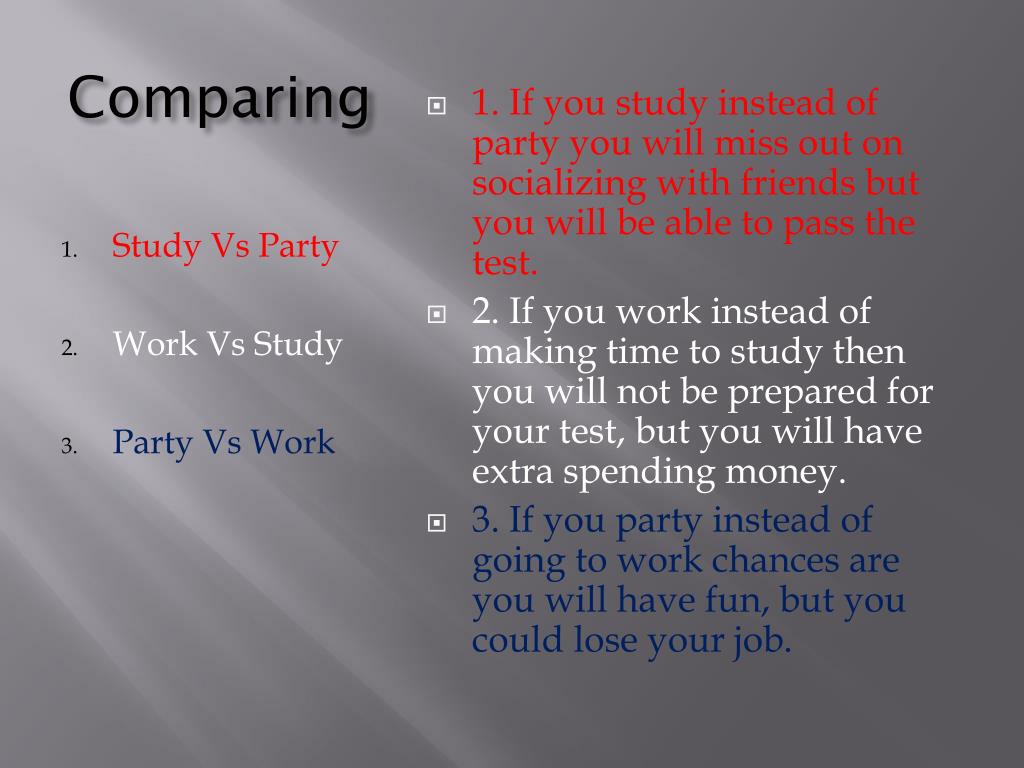 Comparing

1. Study Vs Party
2. Work Vs Study
3. Party Vs Work

1. If you study instead of party you will miss out on socializing with friends but you will be able to pass the test.

2. If you work instead of making time to study then you will not be prepared for your test, but you will have extra spending money.

3. If you party instead of going to work chances are you will have fun, but you could lose your job.